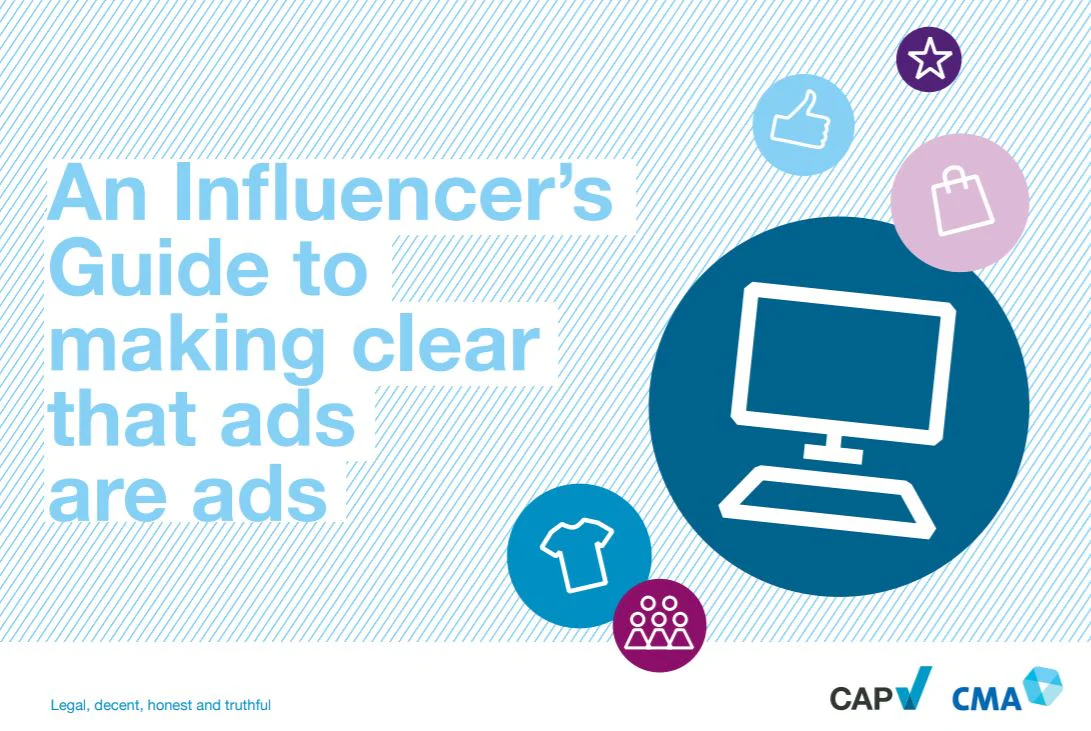 An Influencer's Guide to making clear that ads are ads

Legal, decent, honest and truthful

CAP CMA